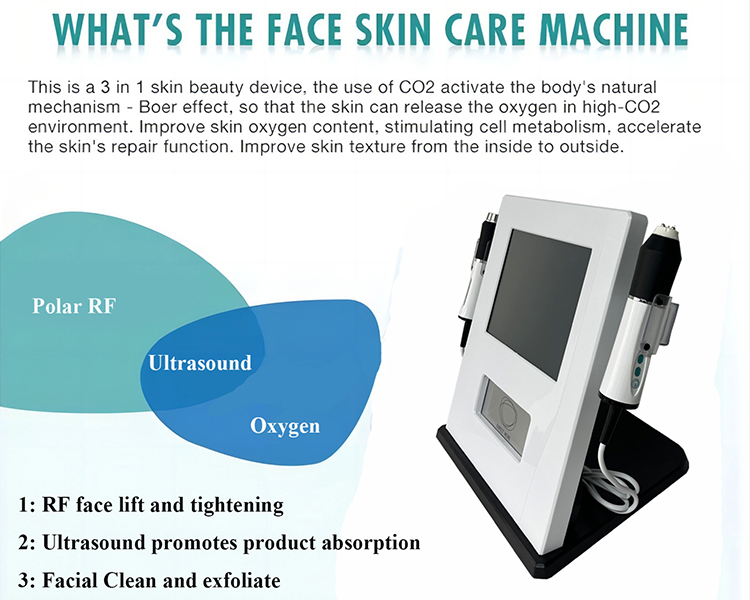 WHAT'S THE FACE SKIN CARE MACHINE

This is a 3 in 1 skin beauty device, the use of CO2 activate the body's natural mechanism - Boer effect, so that the skin can release the oxygen in high-CO2 environment. Improve skin oxygen content, stimulating cell metabolism, accelerate the skin's repair function. Improve skin texture from the inside to outside.

Polar RF

Ultrasound

Oxygen

1: RF face lift and tightening

2: Ultrasound promotes product absorption

3: Facial Clean and exfoliate